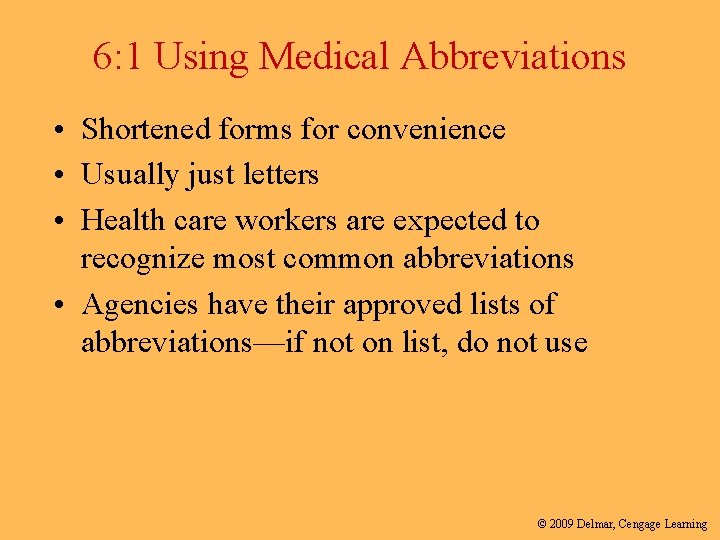 6:1 Using Medical Abbreviations

• Shortened forms for convenience
• Usually just letters
• Health care workers are expected to recognize most common abbreviations
• Agencies have their approved lists of abbreviations—if not on list, do not use

© 2009 Delmar, Cengage Learning